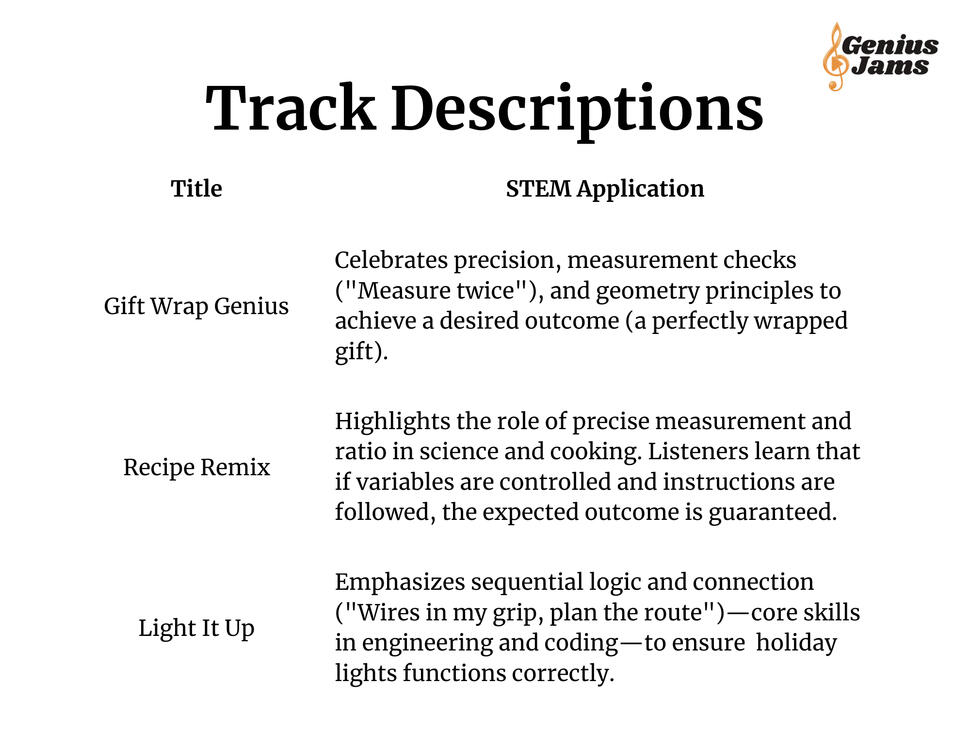 Genius Jams

Track Descriptions

| Title | STEM Application |
|---|---|
| Gift Wrap Genius | Celebrates precision, measurement checks ("Measure twice"), and geometry principles to achieve a desired outcome (a perfectly wrapped gift). |
| Recipe Remix | Highlights the role of precise measurement and ratio in science and cooking. Listeners learn that if variables are controlled and instructions are followed, the expected outcome is guaranteed. |
| Light It Up | Emphasizes sequential logic and connection ("Wires in my grip, plan the route")—core skills in engineering and coding—to ensure holiday lights functions correctly. |